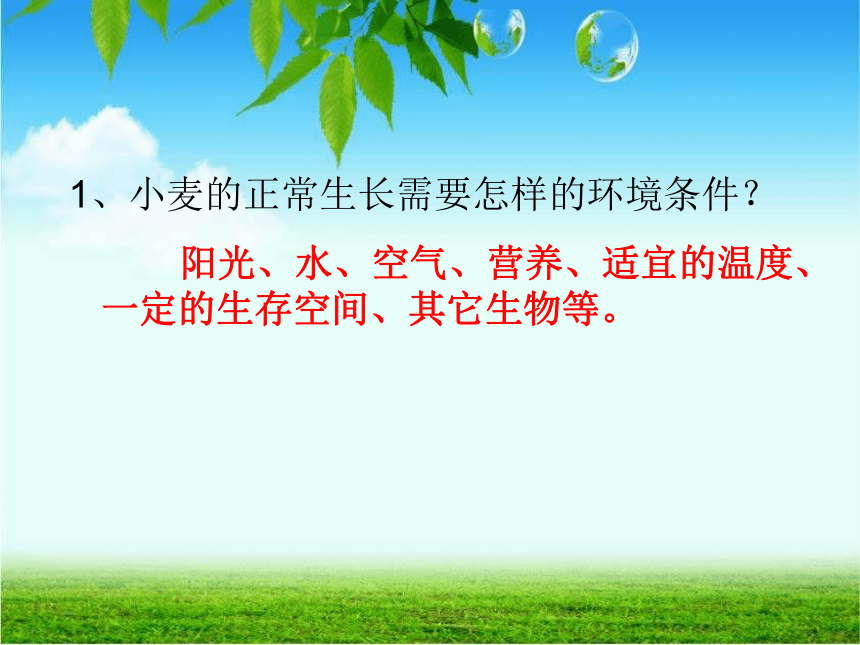 1、小麦的正常生长需要怎样的环境条件？

阳光、水、空气、营养、适宜的温度、一定的生存空间、其它生物等。